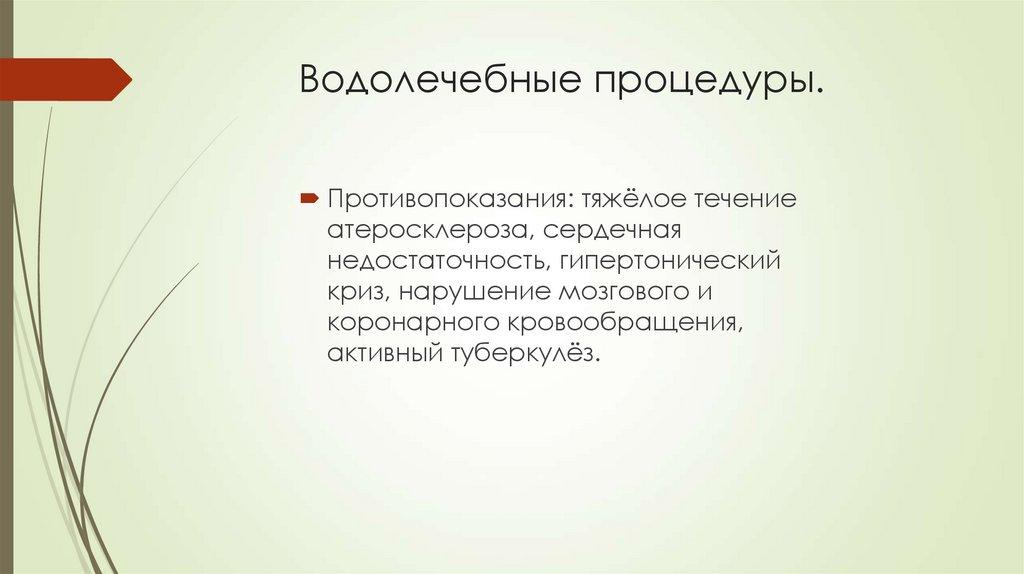 Водолечебные процедуры.

Противопоказания: тяжёлое течение атеросклероза, сердечная недостаточность, гипертонический криз, нарушение мозгового и коронарного кровообращения, активный туберкулёз.